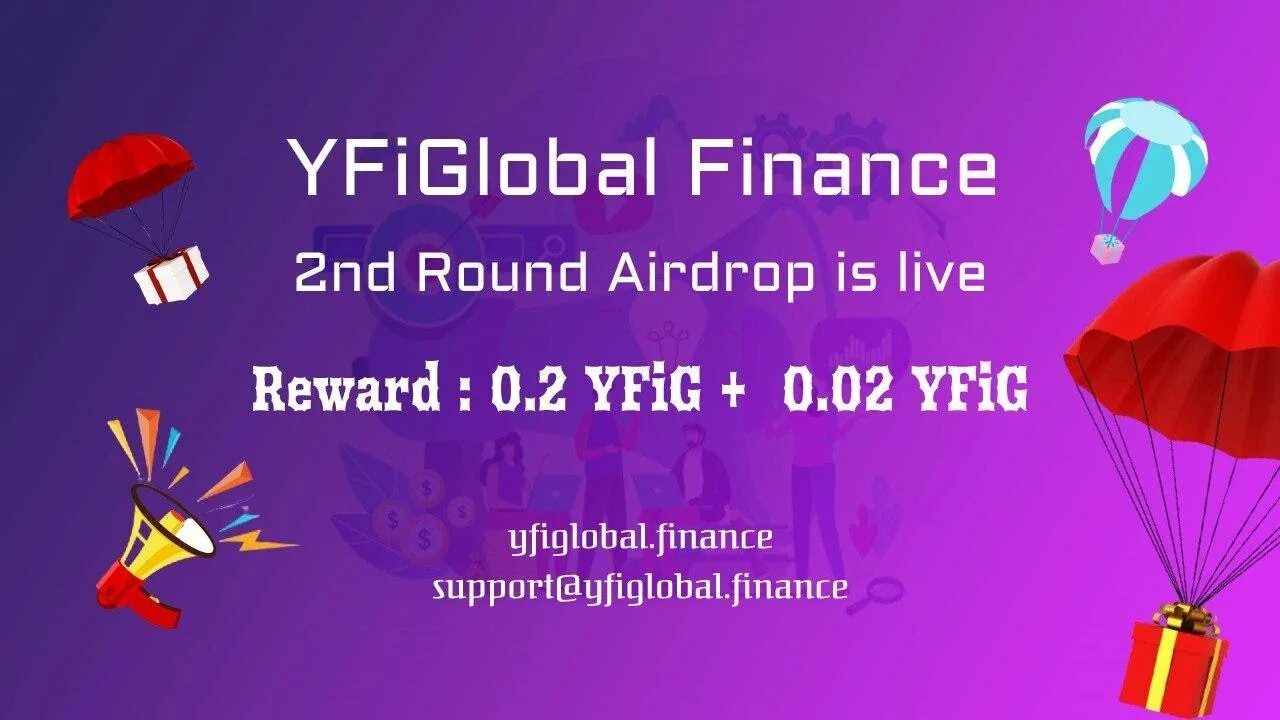 YFiGlobal Finance

2nd Round Airdrop is live

Reward : 0.2 YFiG + 0.02 YFiG

yfiglobal.finance
support@yfiglobal.finance